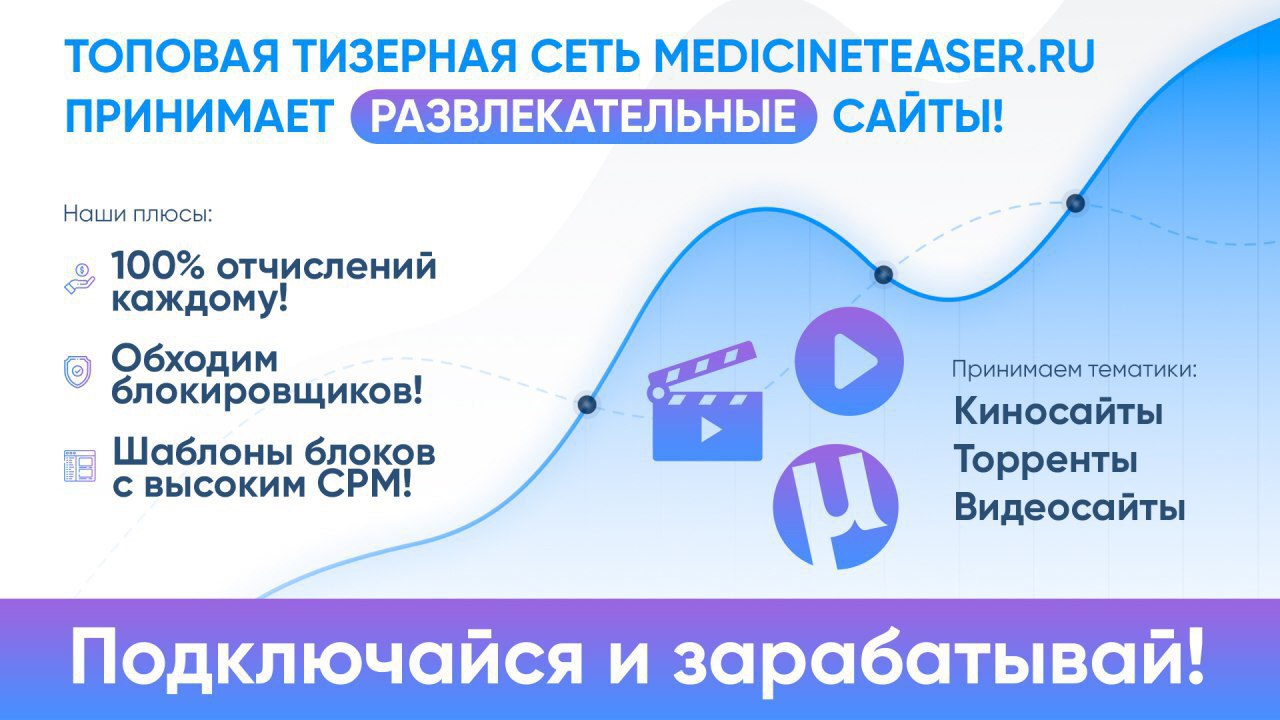 ТОПОВАЯ ТИЗЕРНАЯ СЕТЬ MEDICINETEASER.RU ПРИНИМАЕТ РАЗВЛЕКАТЕЛЬНЫЕ САЙТЫ!

Наши плюсы:

100% отчислений каждому!

Обходим блокировщиков!

Шаблоны блоков с высоким CPM!

Принимаем тематики:

Киносайты
Торренты
Видеосайты

Подключайся и зарабатывай!